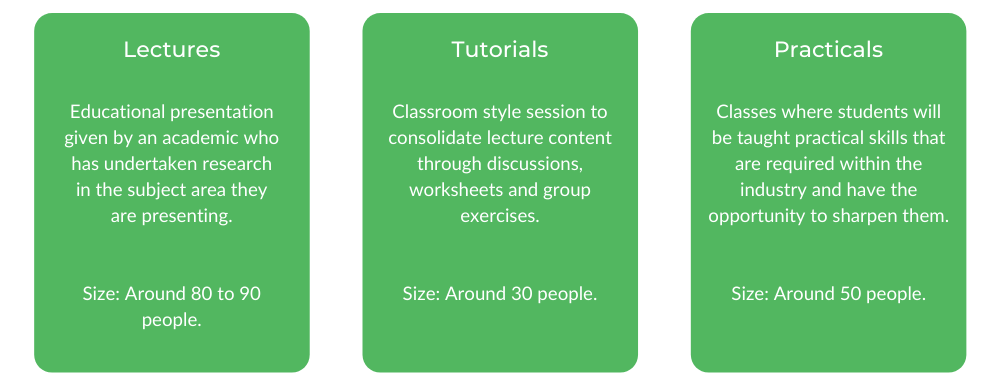 Lectures

Educational presentation given by an academic who has undertaken research in the subject area they are presenting.

Size: Around 80 to 90 people.

Tutorials

Classroom style session to consolidate lecture content through discussions, worksheets and group exercises.

Size: Around 30 people.

Practicals

Classes where students will be taught practical skills that are required within the industry and have the opportunity to sharpen them.

Size: Around 50 people.